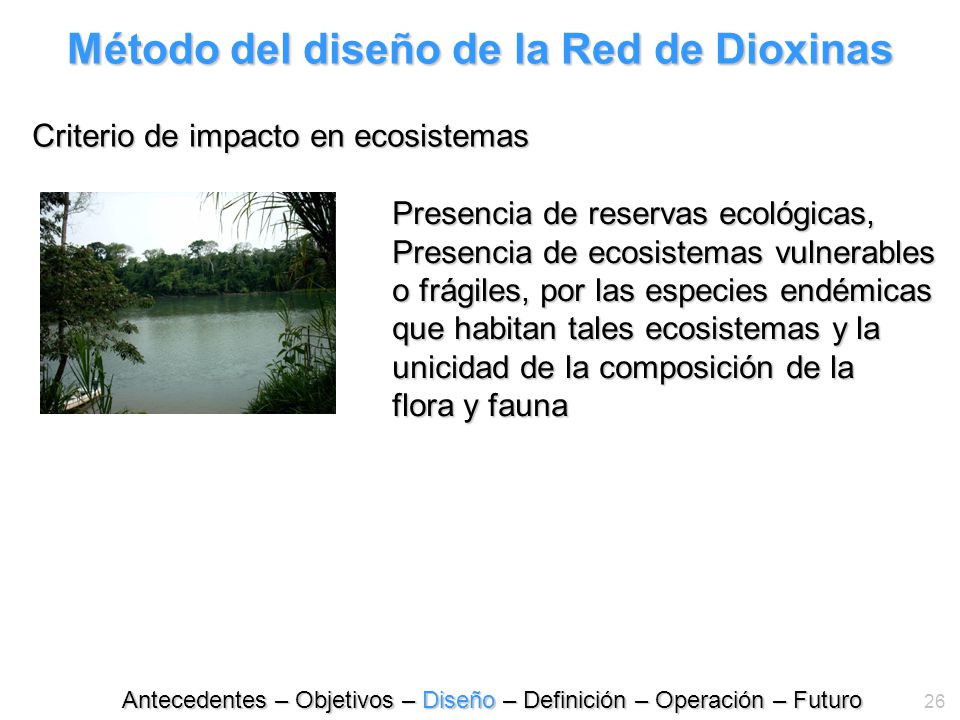 Método del diseño de la Red de Dioxinas

Criterio de impacto en ecosistemas

Presencia de reservas ecológicas, Presencia de ecosistemas vulnerables o frágiles, por las especies endémicas que habitan tales ecosistemas y la unicidad de la composición de la flora y fauna

Antecedentes – Objetivos – Diseño – Definición – Operación – Futuro 26